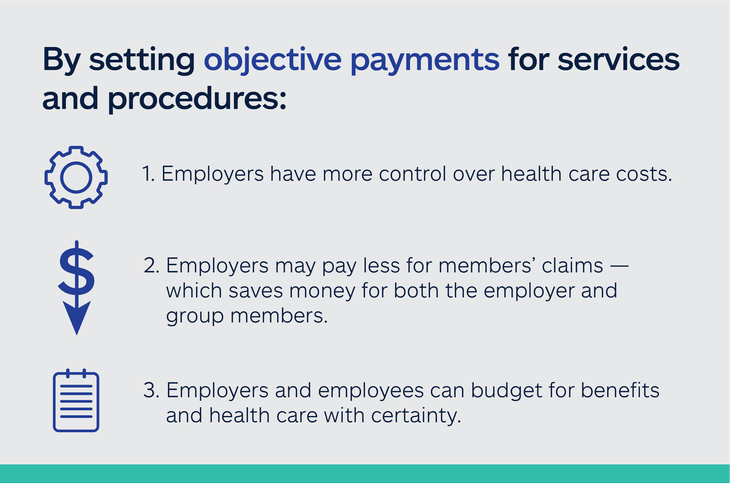 By setting objective payments for services and procedures:

1. Employers have more control over health care costs.

2. Employers may pay less for members' claims — which saves money for both the employer and group members.

3. Employers and employees can budget for benefits and health care with certainty.